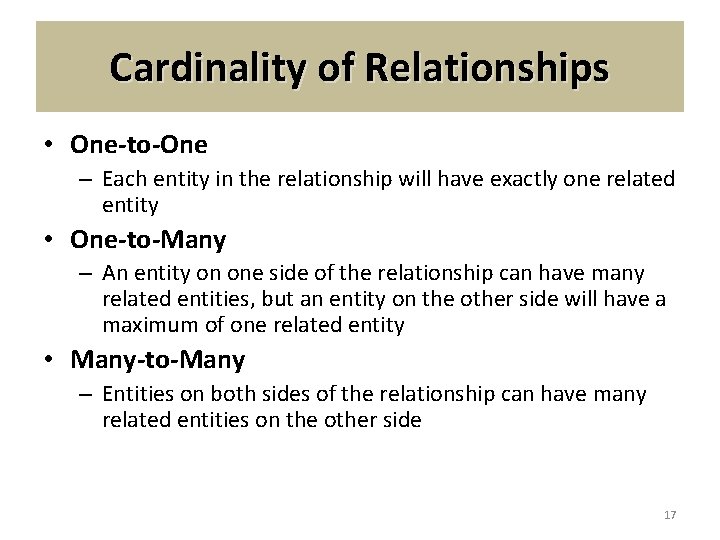 Cardinality of Relationships

• One-to-One
– Each entity in the relationship will have exactly one related entity

• One-to-Many
– An entity on one side of the relationship can have many related entities, but an entity on the other side will have a maximum of one related entity

• Many-to-Many
– Entities on both sides of the relationship can have many related entities on the other side

17